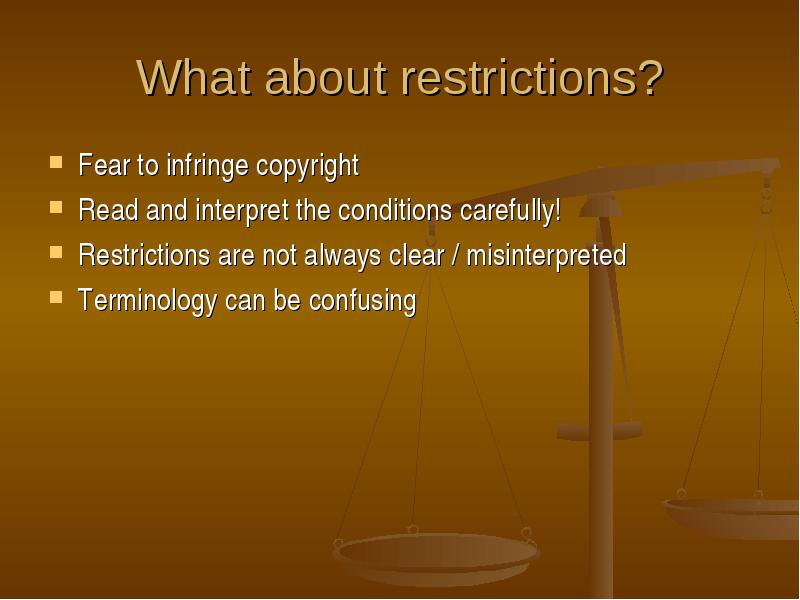 What about restrictions?

- Fear to infringe copyright
- Read and interpret the conditions carefully!
- Restrictions are not always clear / misinterpreted
- Terminology can be confusing